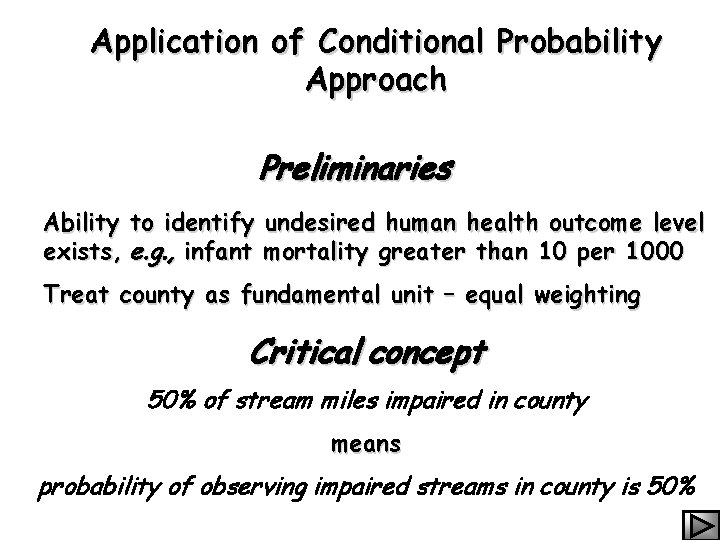 Application of Conditional Probability Approach

Preliminaries

Ability to identify undesired human health outcome level exists, e.g., infant mortality greater than 10 per 1000

Treat county as fundamental unit – equal weighting

Critical concept

50% of stream miles impaired in county

means

probability of observing impaired streams in county is 50%